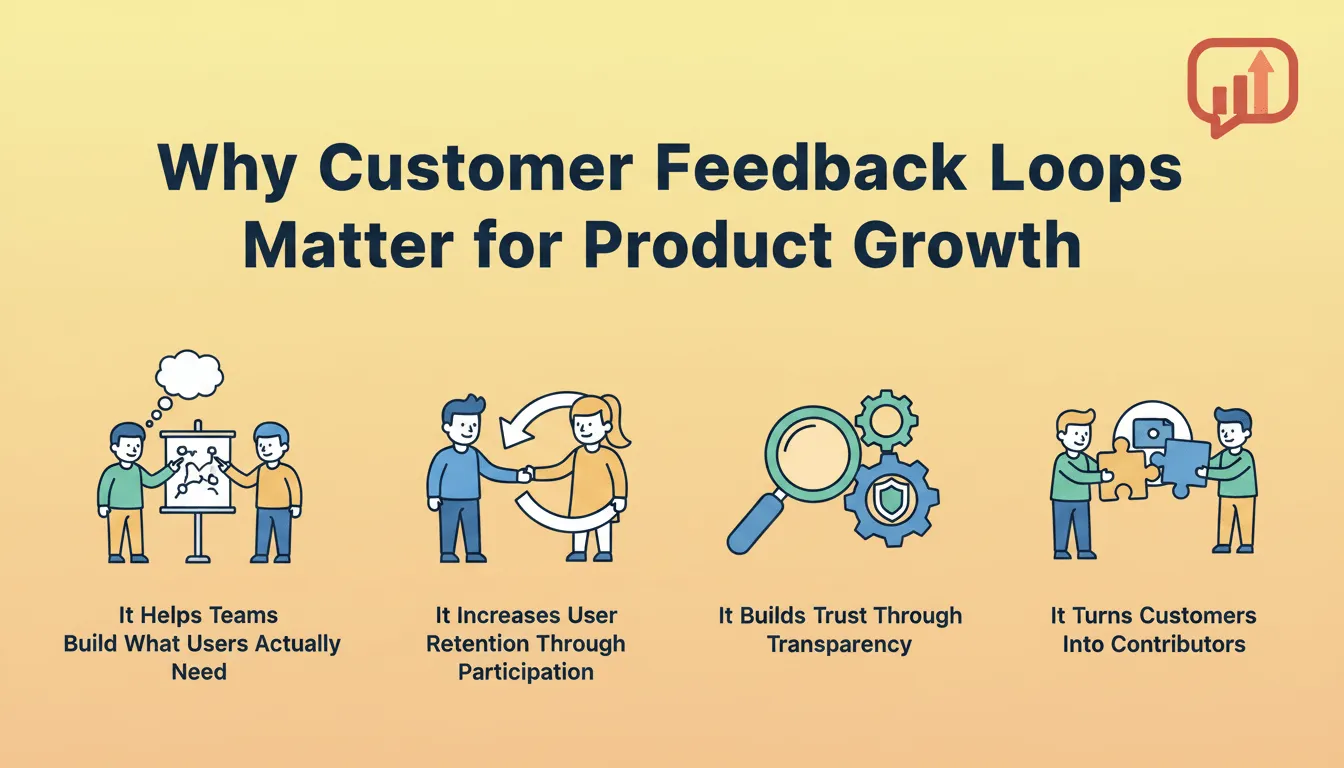 Why Customer Feedback Loops Matter for Product Growth

It Helps Teams Build What Users Actually Need

It Increases User Retention Through Participation

It Builds Trust Through Transparency

It Turns Customers Into Contributors